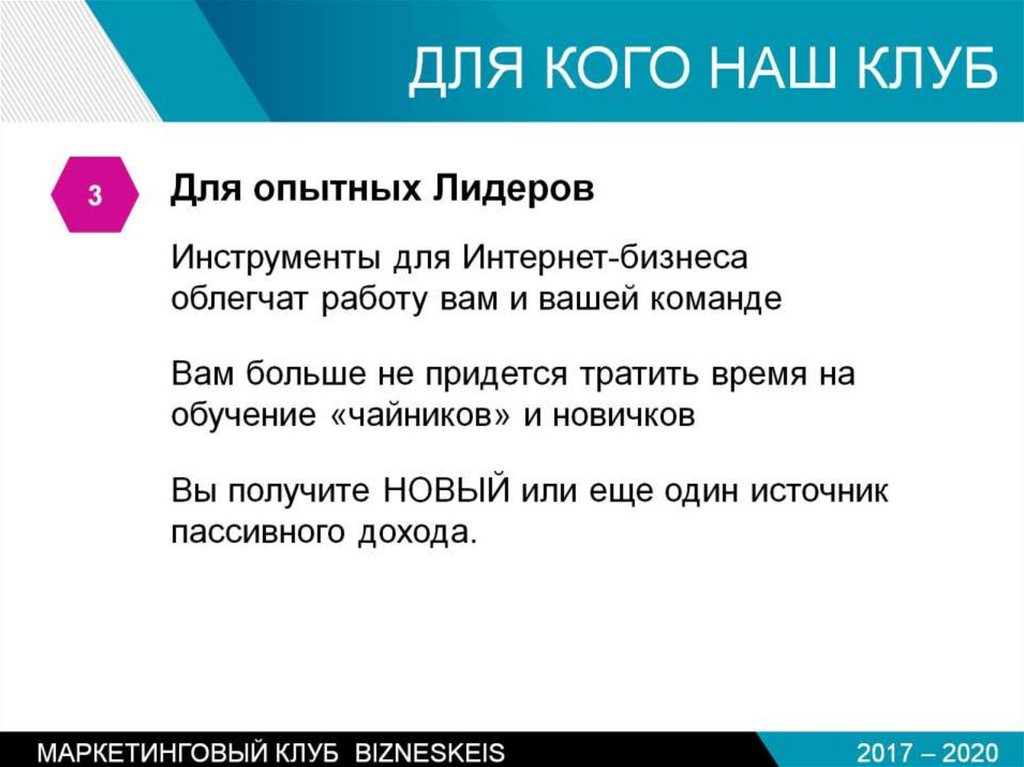 ДЛЯ КОГО НАШ КЛУБ

3

Для опытных Лидеров

Инструменты для Интернет-бизнеса облегчат работу вам и вашей команде

Вам больше не придется тратить время на обучение «чайников» и новичков

Вы получите НОВЫЙ или еще один источник пассивного дохода.

МАРКЕТИНГОВЫЙ КЛУБ BIZNESKEIS

2017 – 2020